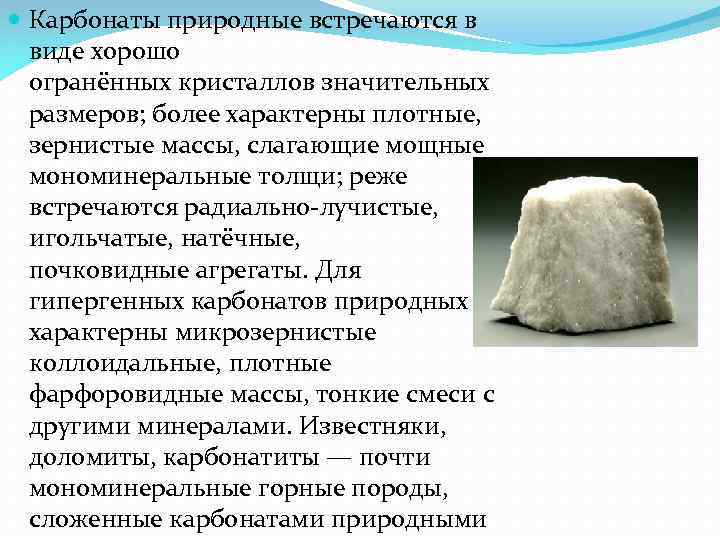 Карбонаты природные встречаются в виде хорошо огранённых кристаллов значительных размеров; более характерны плотные, зернистые массы, слагающие мощные мономинеральные толщи; реже встречаются радиально-лучистые, игольчатые, натёчные, почковидные агрегаты. Для гипергенных карбонатов природных характерны микрозернистые коллоидальные, плотные фарфоровидные массы, тонкие смеси с другими минералами. Известняки, доломиты, карбонатиты — почти мономинеральные горные породы, сложенные карбонатами природными